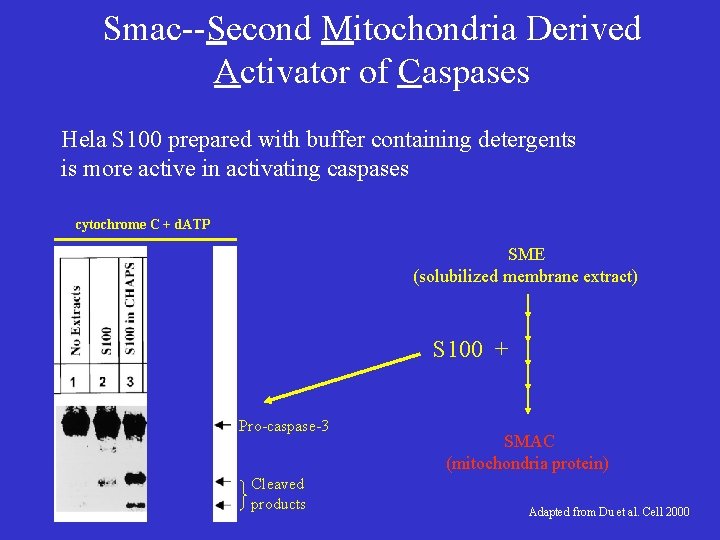 Smac--Second Mitochondria Derived Activator of Caspases

Hela S100 prepared with buffer containing detergents is more active in activating caspases

cytochrome C + dATP

No Extracts

S100

S100 in CHAPS

1 2 3

Pro-caspase-3

Cleaved products

SME
(solubilized membrane extract)

S100 +

SMAC
(mitochondria protein)

Adapted from Du et al. Cell 2000